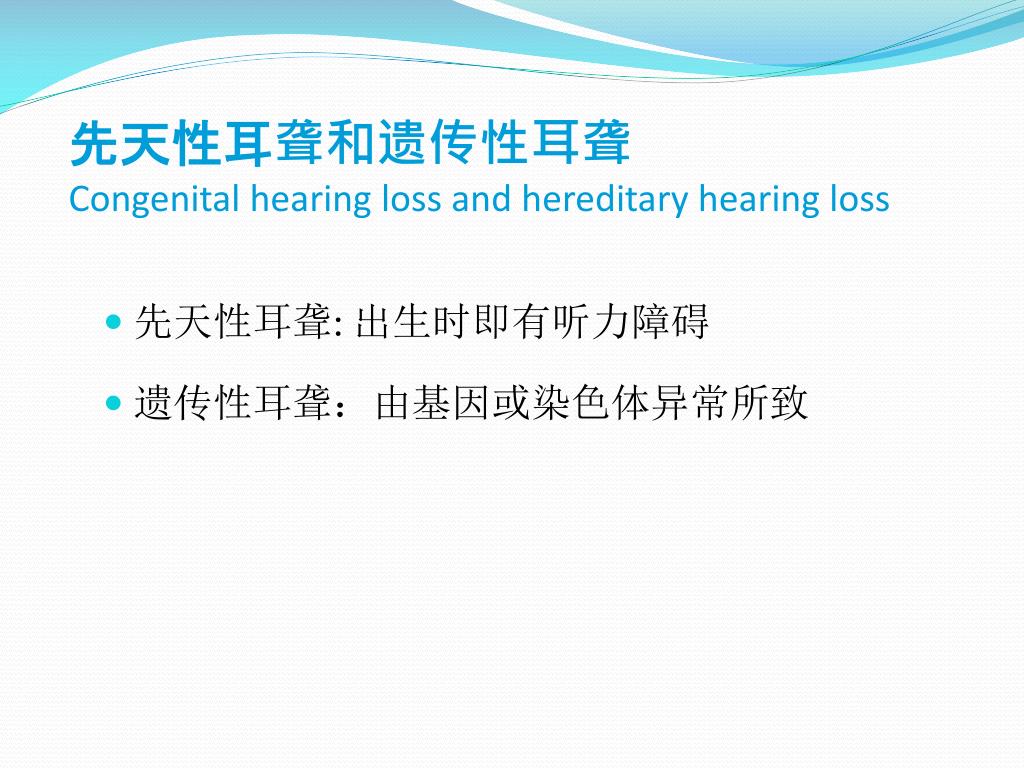 先天性耳聋和遗传性耳聋
Congenital hearing loss and hereditary hearing loss

- 先天性耳聋: 出生时即有听力障碍
- 遗传性耳聋：由基因或染色体异常所致